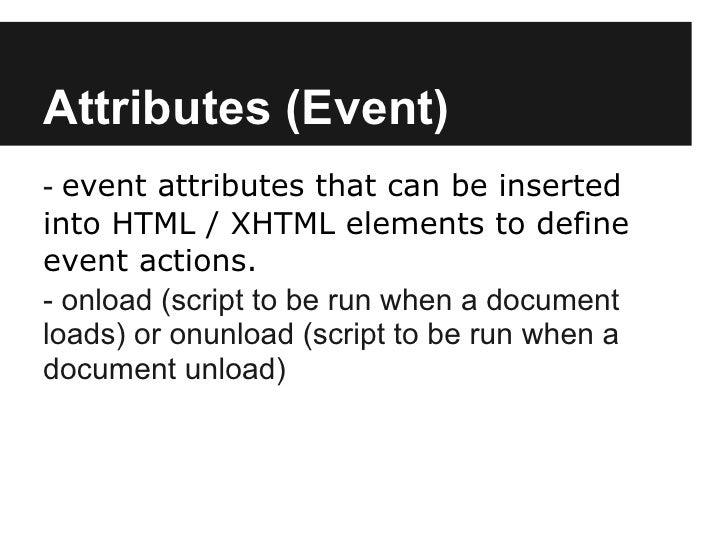 Attributes (Event)

- event attributes that can be inserted into HTML / XHTML elements to define event actions.

- onload (script to be run when a document loads) or onunload (script to be run when a document unload)